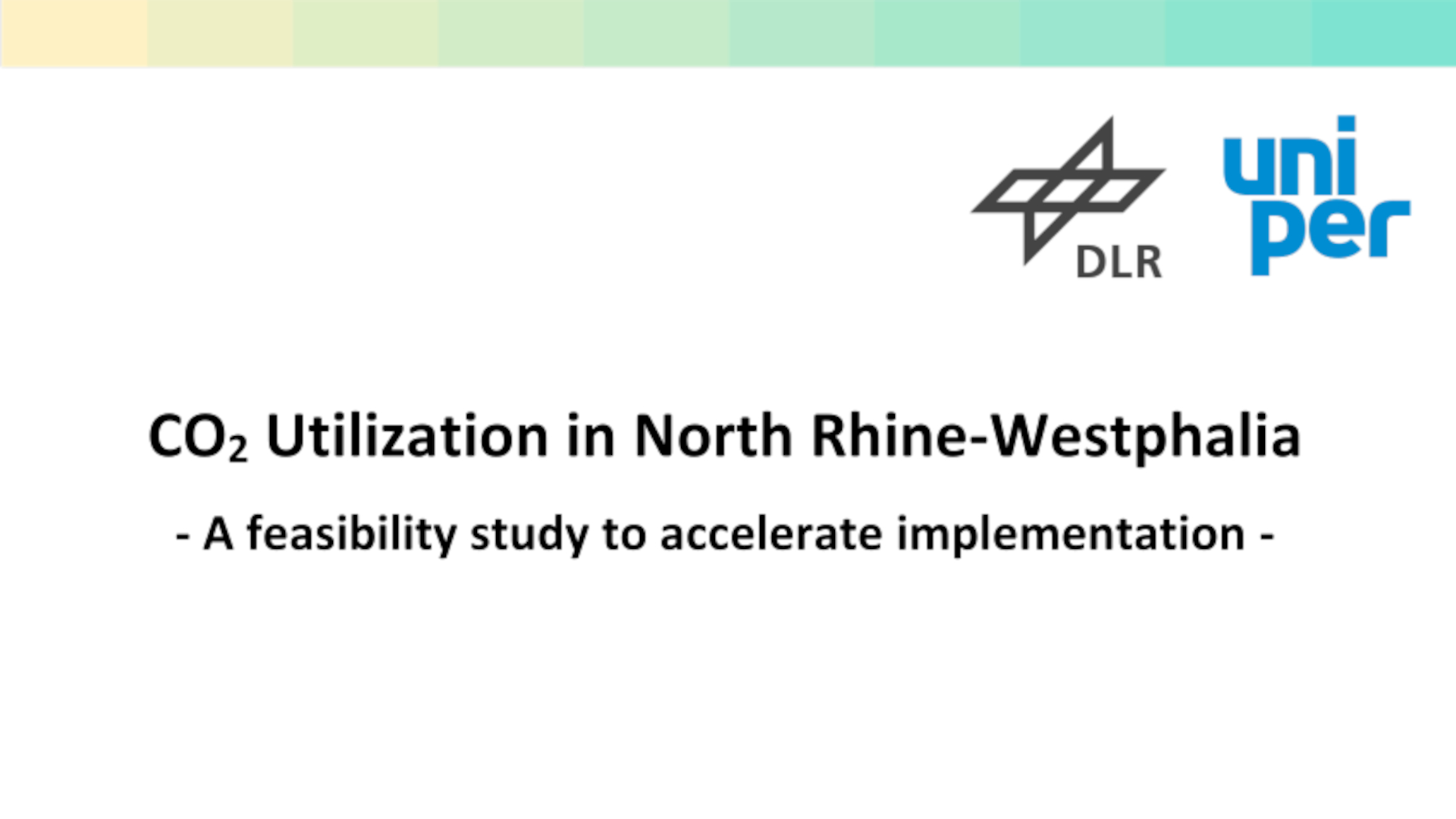 DLR

uni
per

$CO_2$ Utilization in North Rhine-Westphalia

- A feasibility study to accelerate implementation -